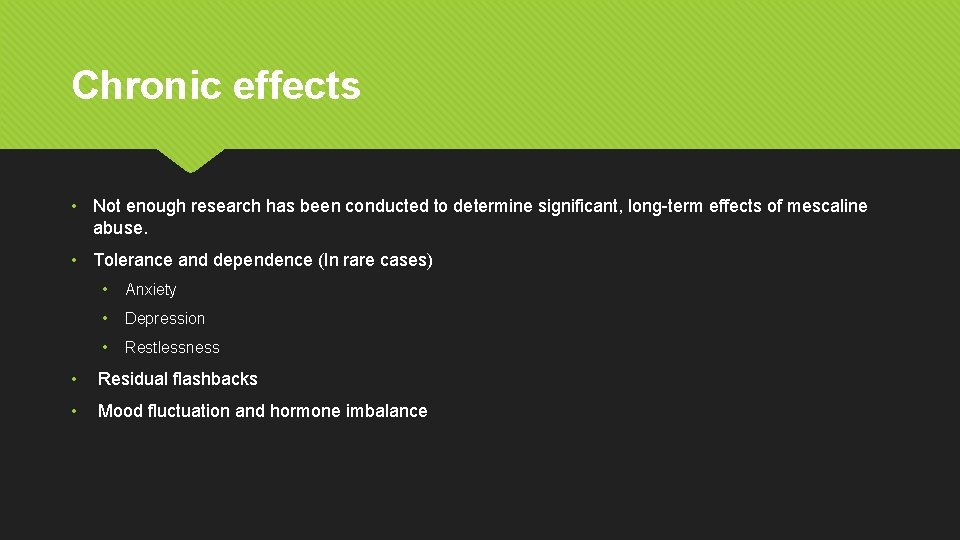 Chronic effects

• Not enough research has been conducted to determine significant, long-term effects of mescaline abuse.

• Tolerance and dependence (In rare cases)

  • Anxiety

  • Depression

  • Restlessness

• Residual flashbacks

• Mood fluctuation and hormone imbalance